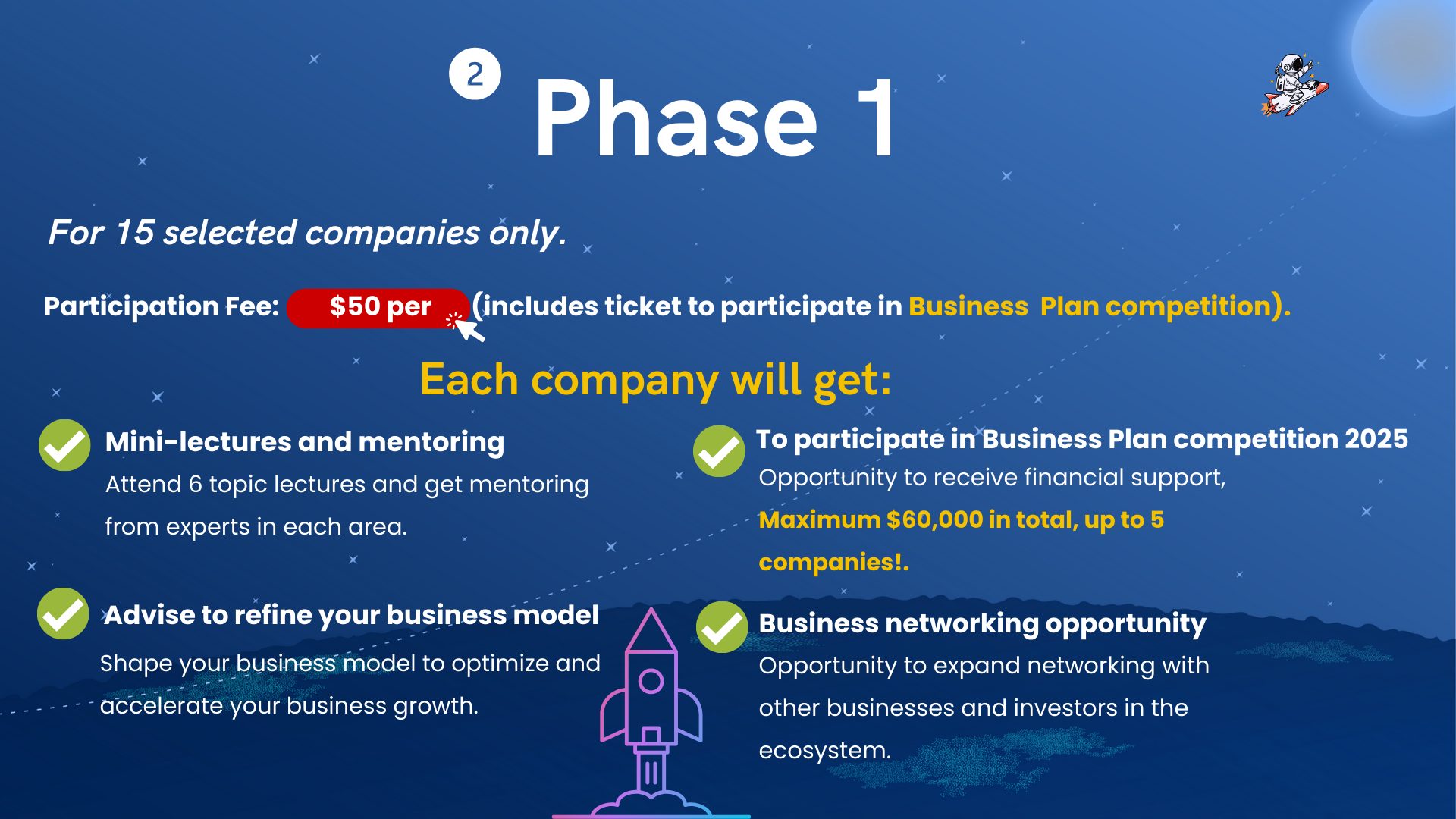 2 Phase 1

For 15 selected companies only.

Participation Fee: $50 per (includes ticket to participate in Business Plan competition).

Each company will get:

Mini-lectures and mentoring
Attend 6 topic lectures and get mentoring from experts in each area.

Advise to refine your business model
Shape your business model to optimize and accelerate your business growth.

To participate in Business Plan competition 2025
Opportunity to receive financial support, Maximum $60,000 in total, up to 5 companies!.

Business networking opportunity
Opportunity to expand networking with other businesses and investors in the ecosystem.